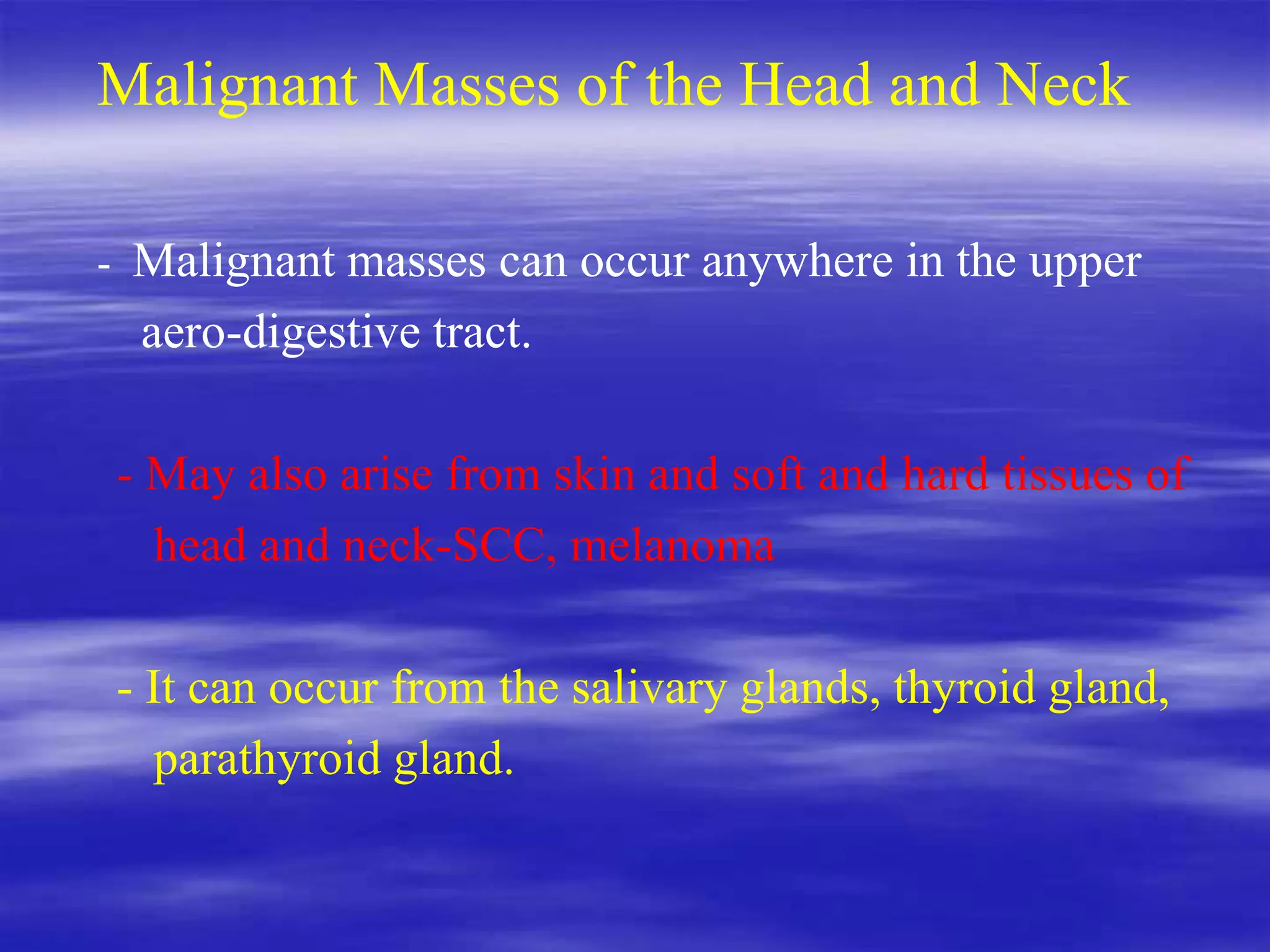 Malignant Masses of the Head and Neck

- Malignant masses can occur anywhere in the upper aero-digestive tract.

- May also arise from skin and soft and hard tissues of head and neck-SCC, melanoma

- It can occur from the salivary glands, thyroid gland, parathyroid gland.